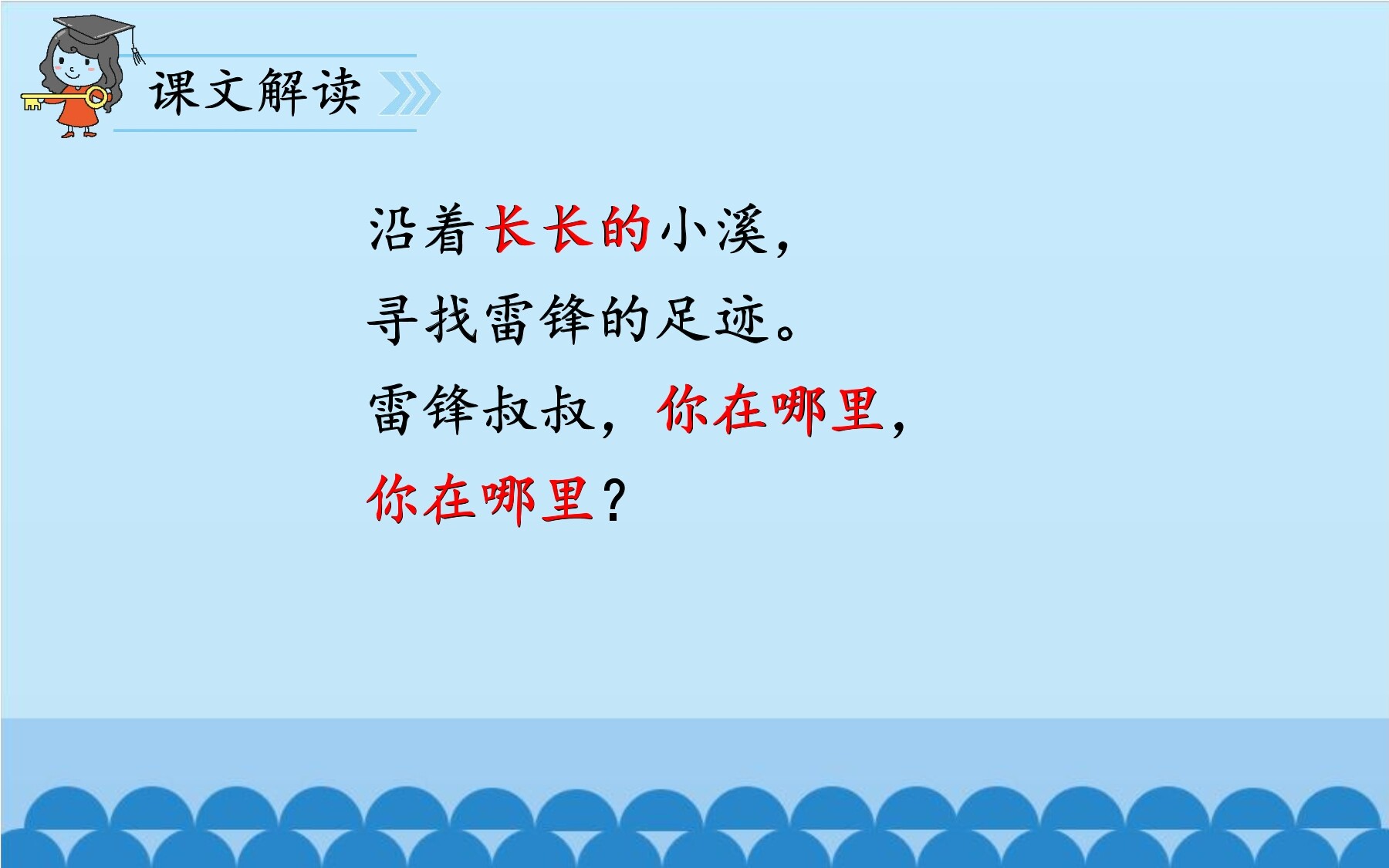 课文解读

沿着长长的小溪，
寻找雷锋的足迹。
雷锋叔叔，你在哪里，
你在哪里？